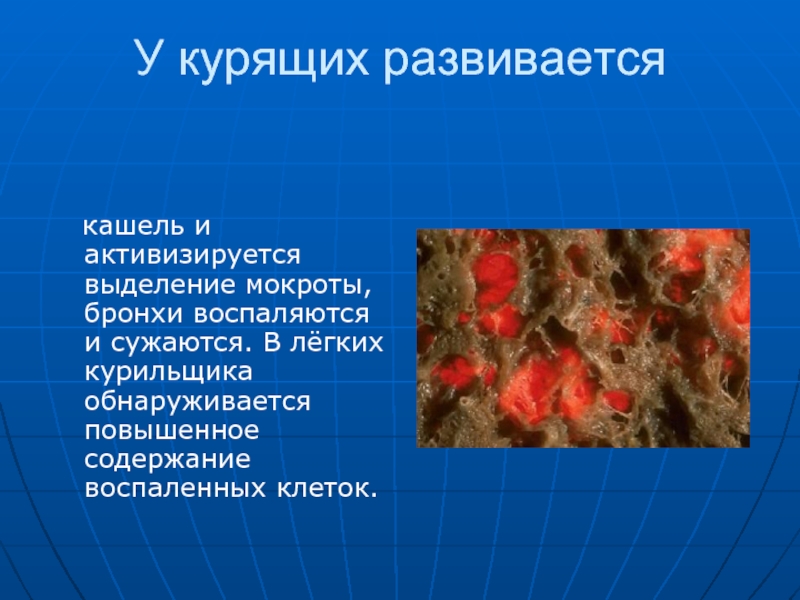 У курящих развивается

кашель и активизируется выделение мокроты, бронхи воспаляются и сужаются. В лёгких курильщика обнаруживается повышенное содержание воспаленных клеток.